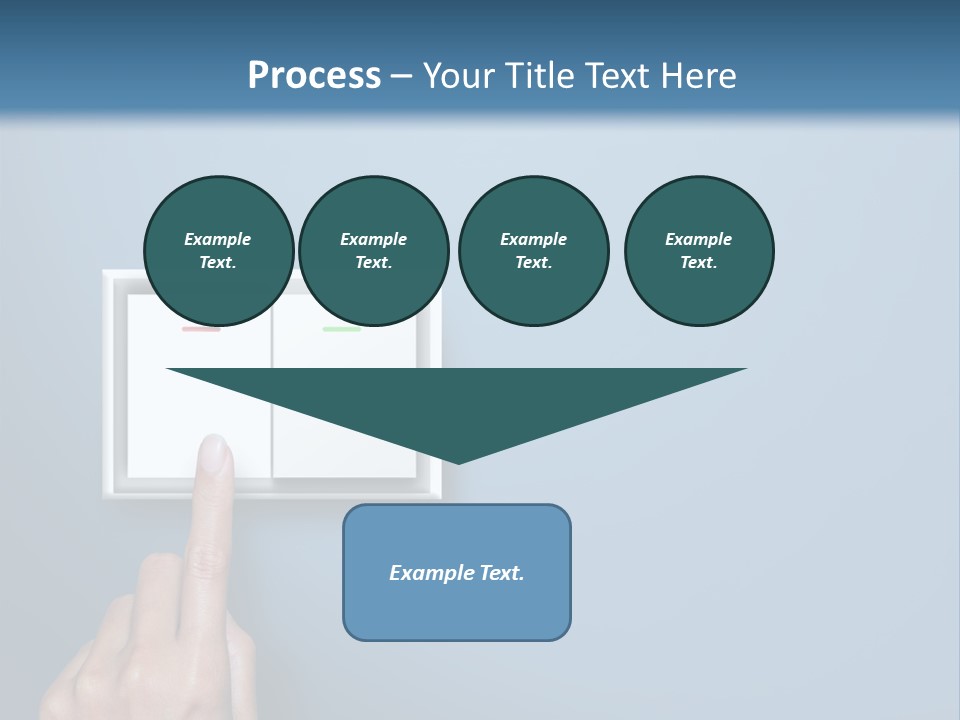 Process – Your Title Text Here

Example Text.

Example Text.

Example Text.

Example Text.

Example Text.